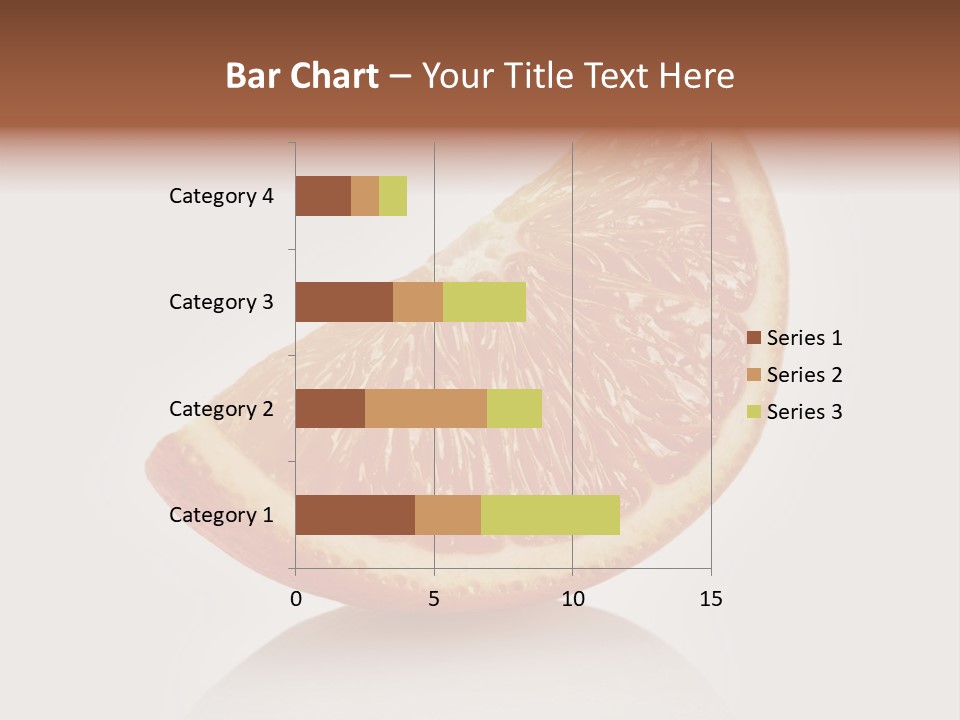 Bar Chart – Your Title Text Here

Category 4
Category 3
Category 2
Category 1

0
5
10
15

Series 1
Series 2
Series 3